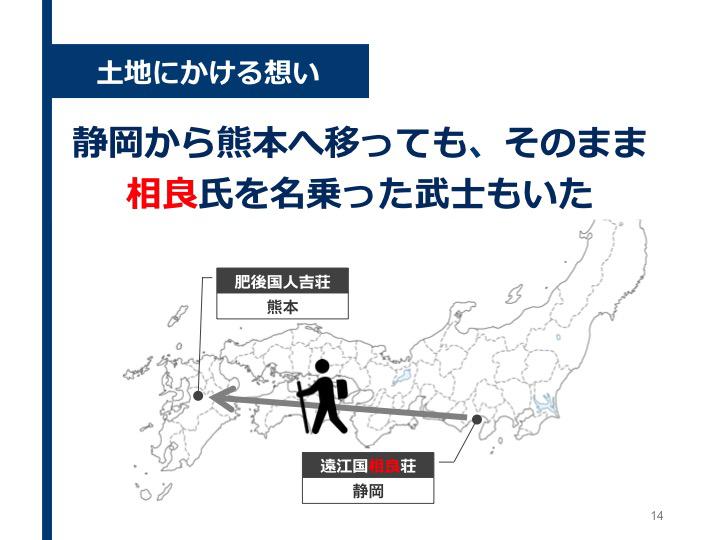 土地にかける想い

静岡から熊本へ移っても、そのまま相良氏を名乗った武士もいた

肥後国人吉荘
熊本

遠江国相良荘
静岡

14